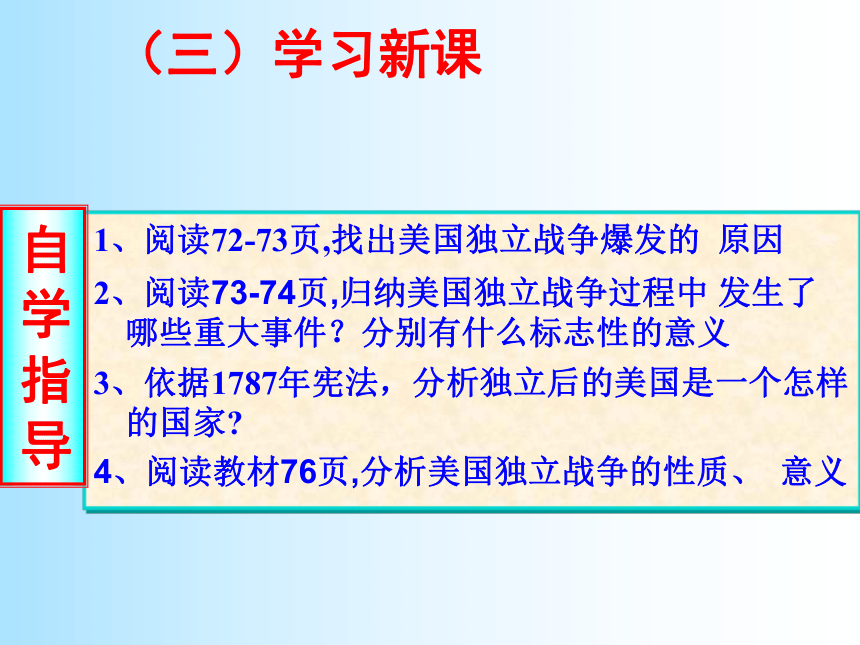 （三）学习新课

自学指导

1、阅读72-73页,找出美国独立战争爆发的 原因

2、阅读73-74页,归纳美国独立战争过程中 发生了哪些重大事件？分别有什么标志性的意义

3、依据1787年宪法，分析独立后的美国是一个怎样的国家?

4、阅读教材76页,分析美国独立战争的性质、 意义